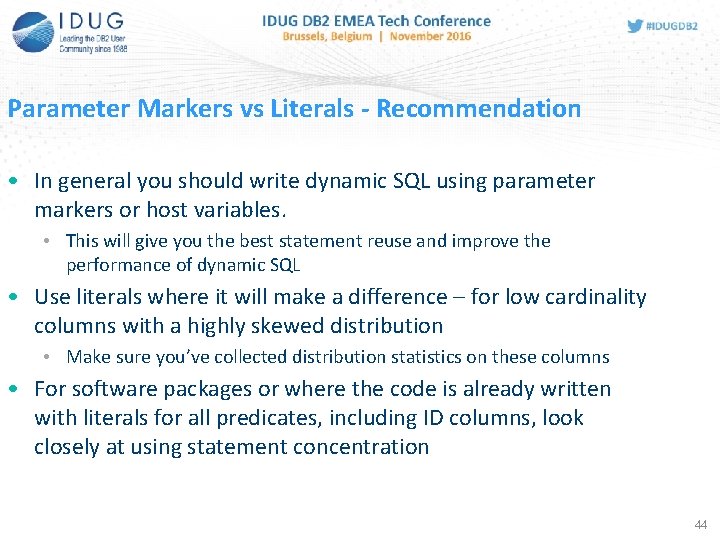 IDUG
Leading the DB2 User Community since 1988

IDUG DB2 EMEA Tech Conference
Brussels, Belgium | November 2016

#IDUGDB2

Parameter Markers vs Literals - Recommendation

• In general you should write dynamic SQL using parameter markers or host variables.
  • This will give you the best statement reuse and improve the performance of dynamic SQL
• Use literals where it will make a difference – for low cardinality columns with a highly skewed distribution
  • Make sure you've collected distribution statistics on these columns
• For software packages or where the code is already written with literals for all predicates, including ID columns, look closely at using statement concentration

44